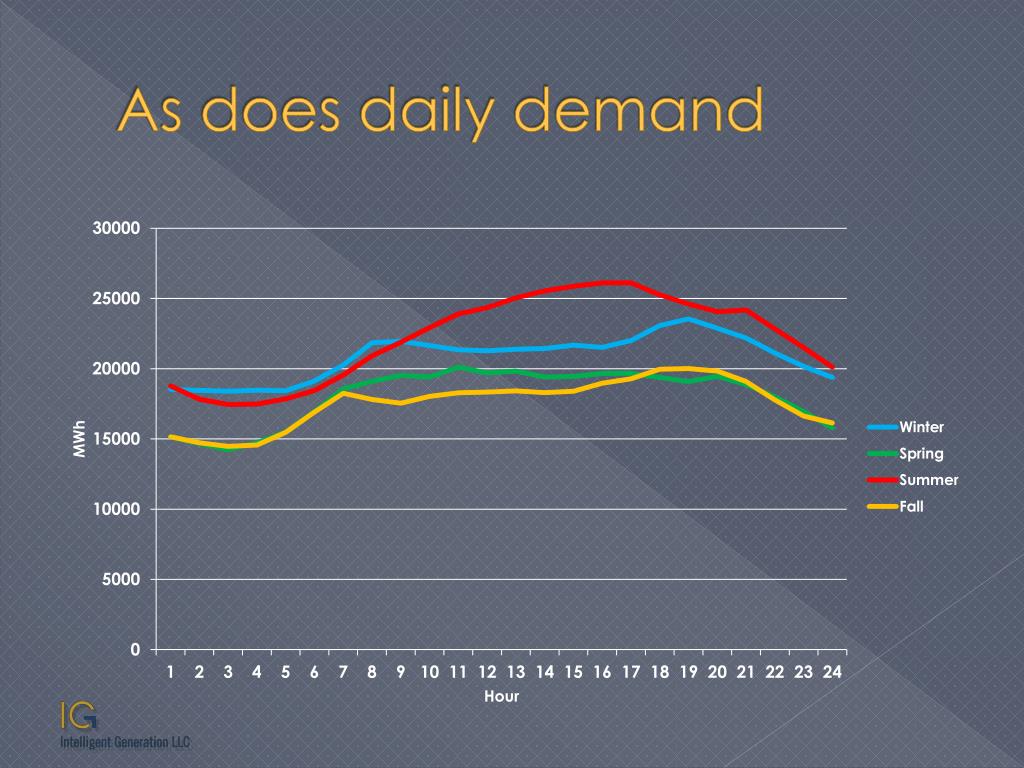 As does daily demand

30000
25000
20000
15000
10000
5000
0

MWh

1 2 3 4 5 6 7 8 9 10 11 12 13 14 15 16 17 18 19 20 21 22 23 24

Hour

Winter
Spring
Summer
Fall

IG
Intelligent Generation LLC